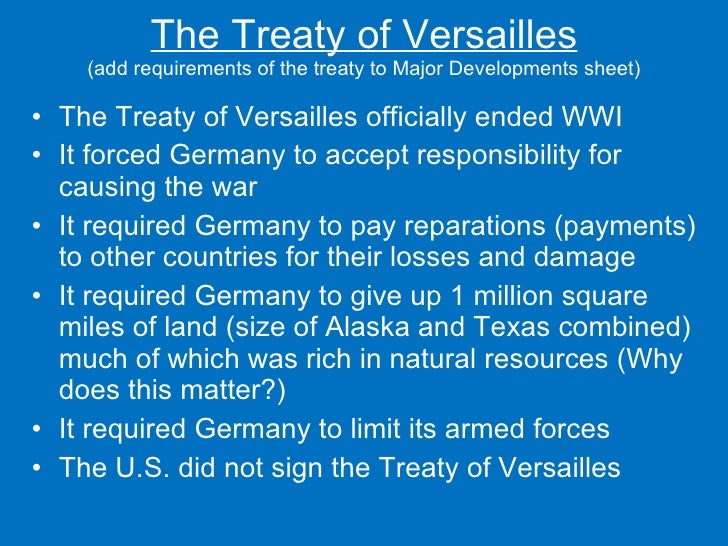 The Treaty of Versailles
(add requirements of the treaty to Major Developments sheet)

• The Treaty of Versailles officially ended WWI
• It forced Germany to accept responsibility for causing the war
• It required Germany to pay reparations (payments) to other countries for their losses and damage
• It required Germany to give up 1 million square miles of land (size of Alaska and Texas combined) much of which was rich in natural resources (Why does this matter?)
• It required Germany to limit its armed forces
• The U.S. did not sign the Treaty of Versailles